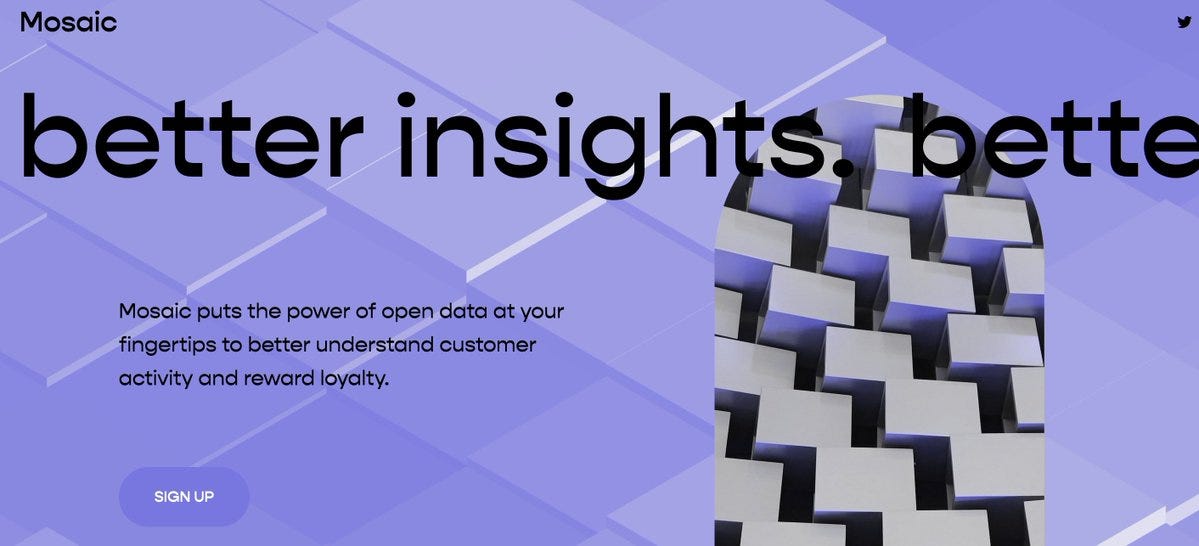 Mosaic

better insights. bette

Mosaic puts the power of open data at your fingertips to better understand customer activity and reward loyalty.

SIGN UP